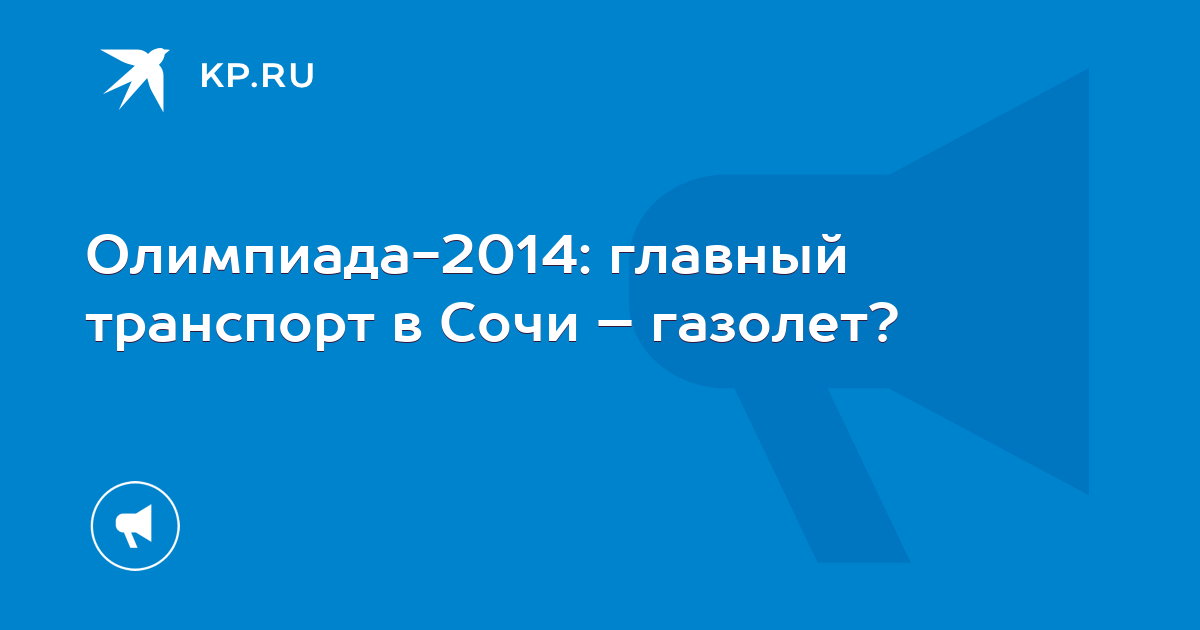 KP.RU

Олимпиада-2014: главный транспорт в Сочи – газолет?